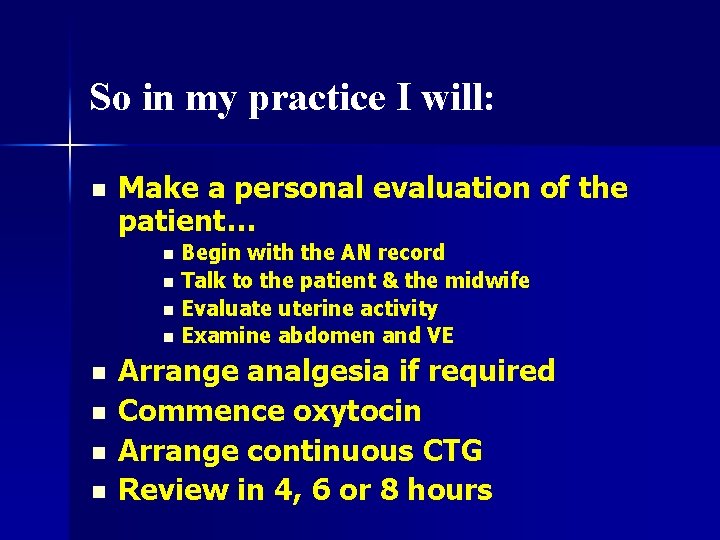 So in my practice I will:

- Make a personal evaluation of the patient…
  - Begin with the AN record
  - Talk to the patient & the midwife
  - Evaluate uterine activity
  - Examine abdomen and VE
- Arrange analgesia if required
- Commence oxytocin
- Arrange continuous CTG
- Review in 4, 6 or 8 hours